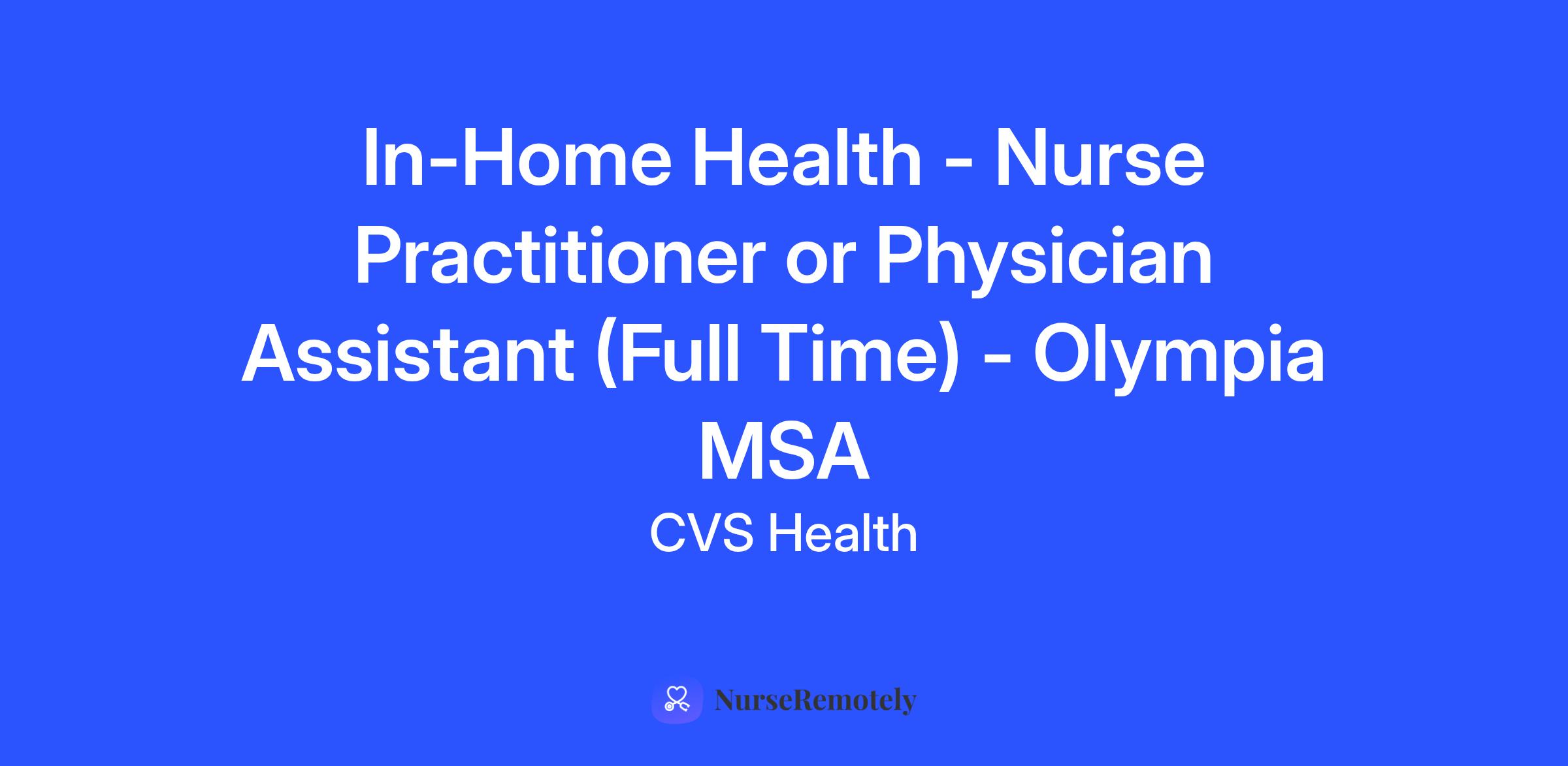 In-Home Health - Nurse Practitioner or Physician Assistant (Full Time) - Olympia MSA

CVS Health

NurseRemotely